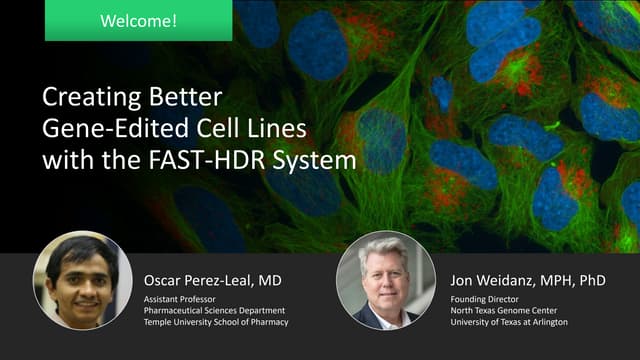 Welcome!

Creating Better Gene-Edited Cell Lines with the FAST-HDR System

Oscar Perez-Leal, MD
Assistant Professor
Pharmaceutical Sciences Department
Temple University School of Pharmacy

Jon Weidanz, MPH, PhD
Founding Director
North Texas Genome Center
University of Texas at Arlington